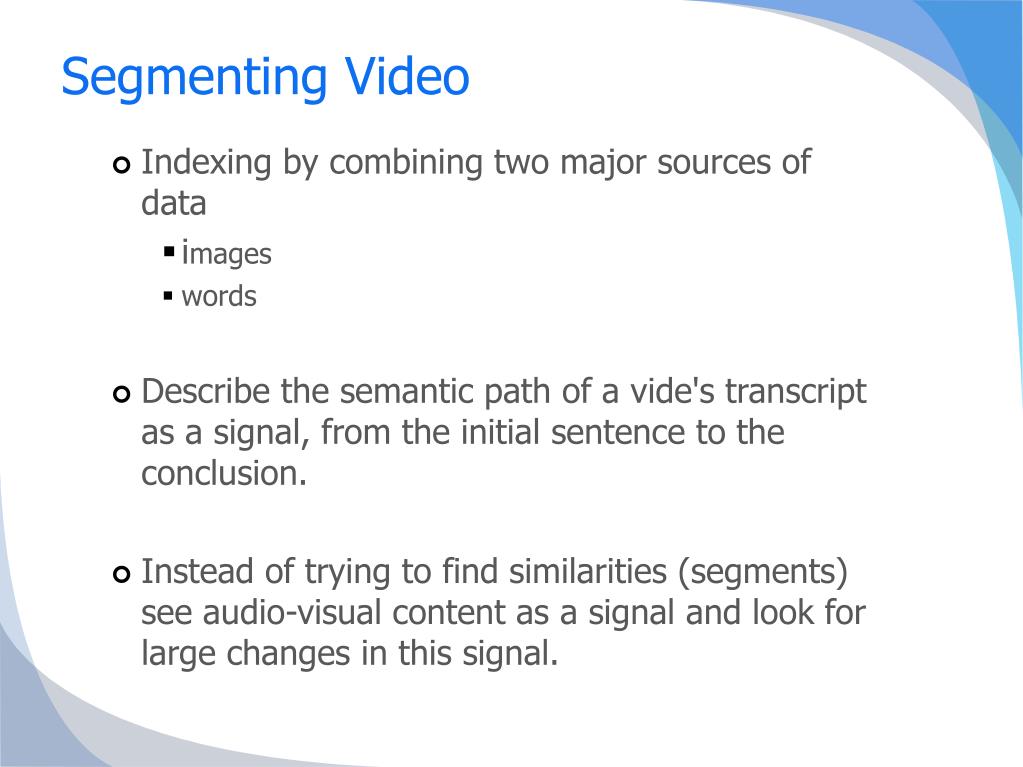 Segmenting Video

Indexing by combining two major sources of data

images

words

Describe the semantic path of a vide's transcript as a signal, from the initial sentence to the conclusion.

Instead of trying to find similarities (segments) see audio-visual content as a signal and look for large changes in this signal.